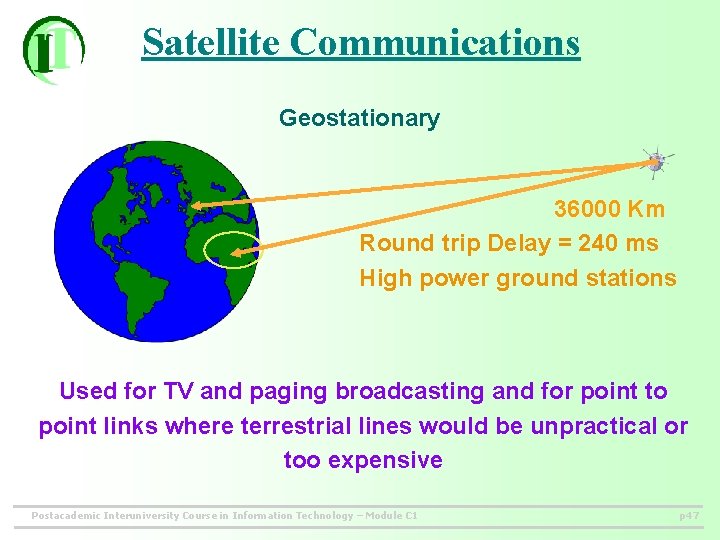 IT

Satellite Communications

Geostationary

36000 Km
Round trip Delay = 240 ms
High power ground stations

Used for TV and paging broadcasting and for point to point links where terrestrial lines would be unpractical or too expensive

Postacademic Interuniversity Course in Information Technology – Module C1

p47